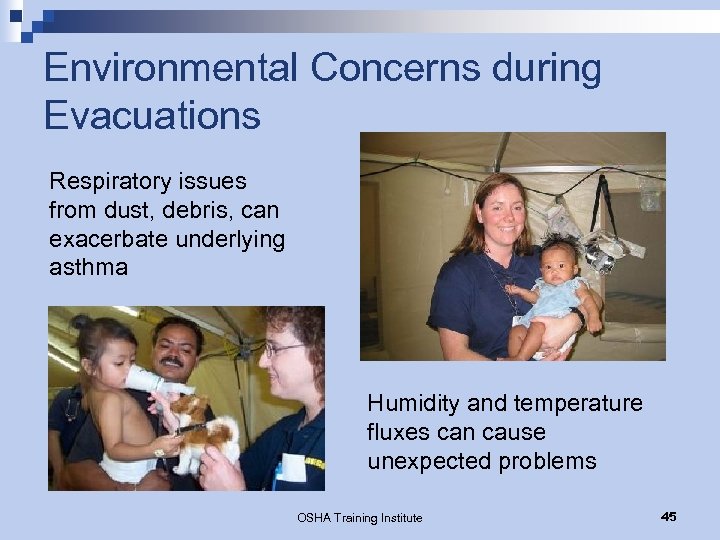 Environmental Concerns during Evacuations

Respiratory issues from dust, debris, can exacerbate underlying asthma

Humidity and temperature fluxes can cause unexpected problems

OSHA Training Institute

45